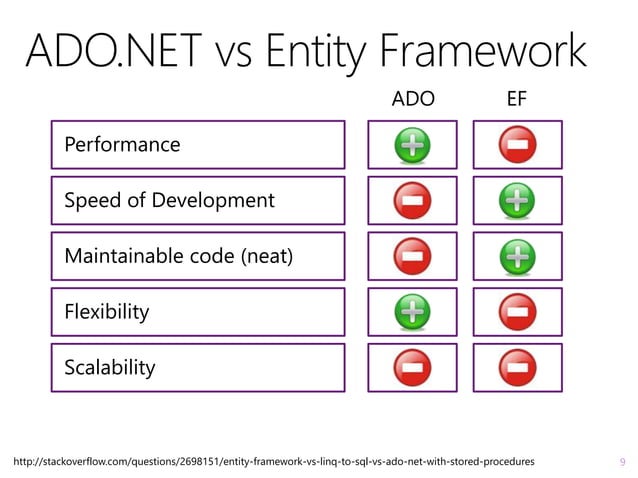 ADO.NET vs Entity Framework

| | ADO | EF |
|---|---|---|
| Performance | + | − |
| Speed of Development | − | + |
| Maintainable code (neat) | − | + |
| Flexibility | + | − |
| Scalability | − | − |

http://stackoverflow.com/questions/2698151/entity-framework-vs-linq-to-sql-vs-ado-net-with-stored-procedures

9